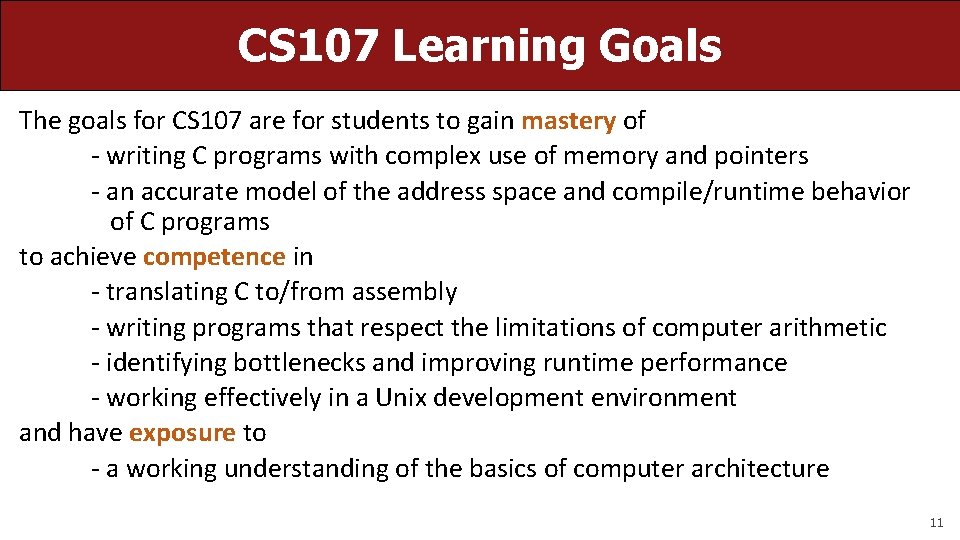 CS107 Learning Goals

The goals for CS107 are for students to gain mastery of
- writing C programs with complex use of memory and pointers
- an accurate model of the address space and compile/runtime behavior of C programs
to achieve competence in
- translating C to/from assembly
- writing programs that respect the limitations of computer arithmetic
- identifying bottlenecks and improving runtime performance
- working effectively in a Unix development environment
and have exposure to
- a working understanding of the basics of computer architecture

11